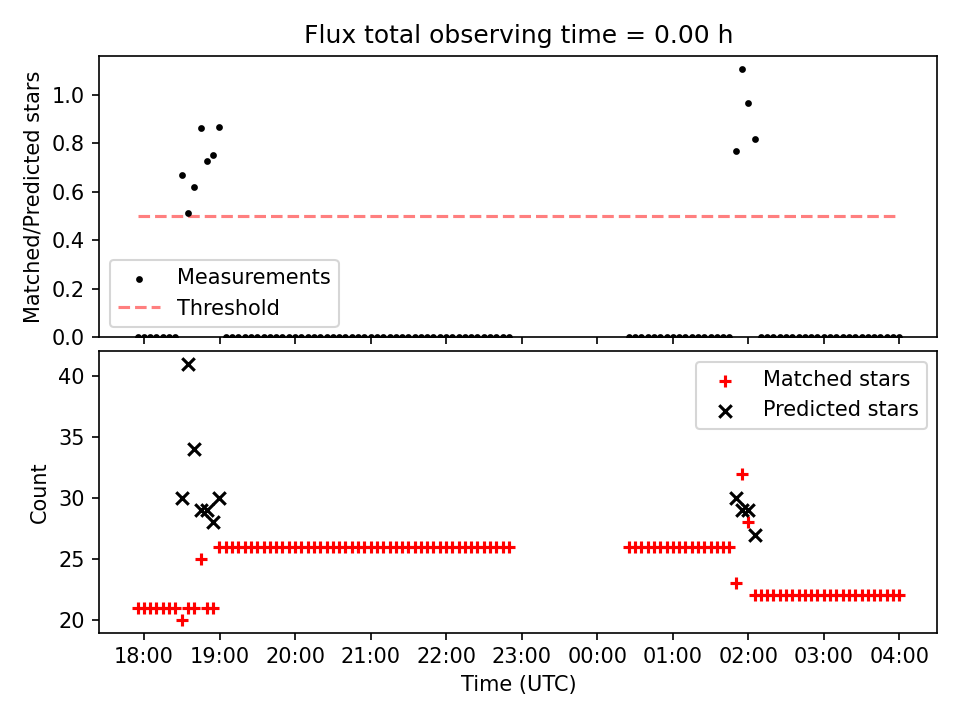 Flux total observing time = 0.00 h

Matched/Predicted stars

1.0
0.8
0.6
0.4
0.2
0.0

Measurements
Threshold

Count

40
35
30
25
20

Matched stars
Predicted stars

18:00
19:00
20:00
21:00
22:00
23:00
00:00
01:00
02:00
03:00
04:00

Time (UTC)